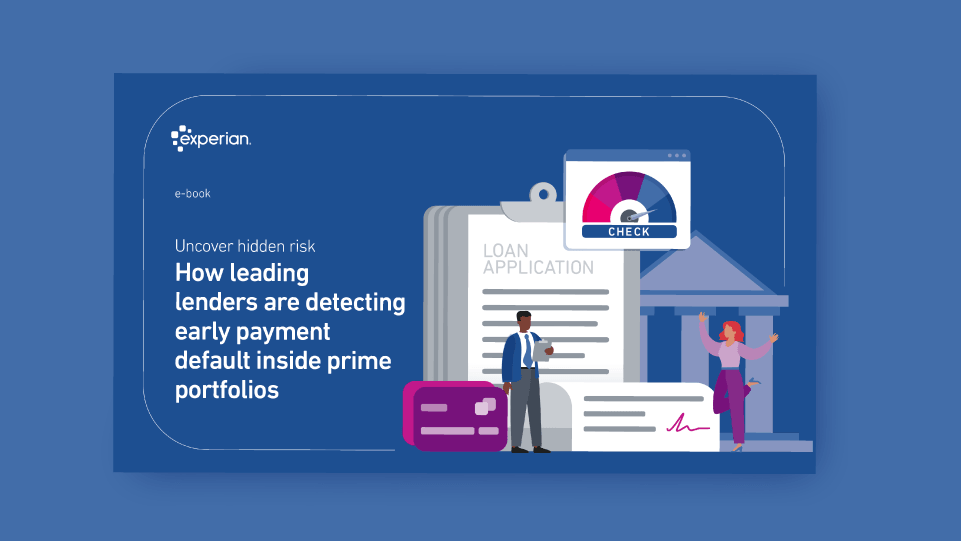 experian.

e-book

Uncover hidden risk
How leading lenders are detecting early payment default inside prime portfolios

CHECK

LOAN APPLICATION